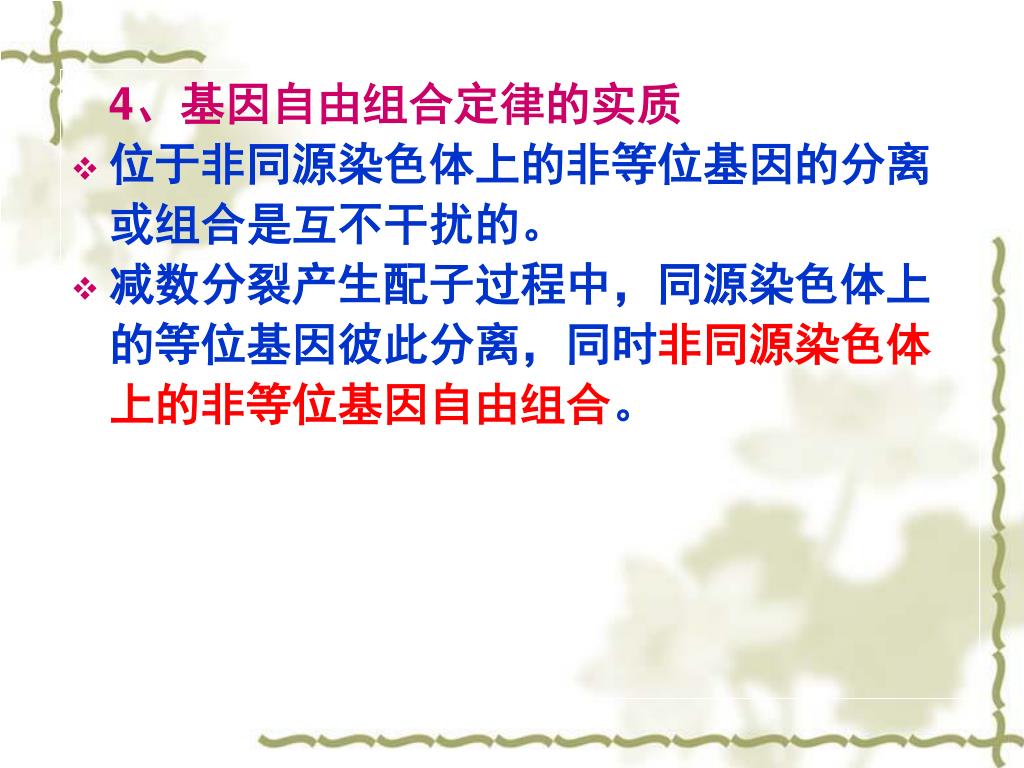 4、基因自由组合定律的实质

❖ 位于非同源染色体上的非等位基因的分离或组合是互不干扰的。

❖ 减数分裂产生配子过程中，同源染色体上的等位基因彼此分离，同时非同源染色体上的非等位基因自由组合。